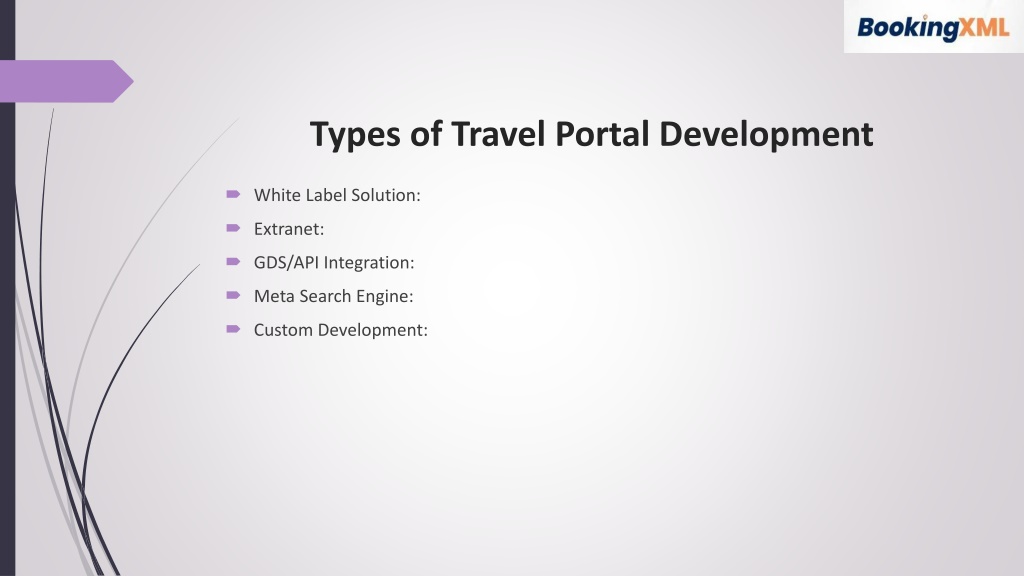 BookingXML

Types of Travel Portal Development

White Label Solution:

Extranet:

GDS/API Integration:

Meta Search Engine:

Custom Development: